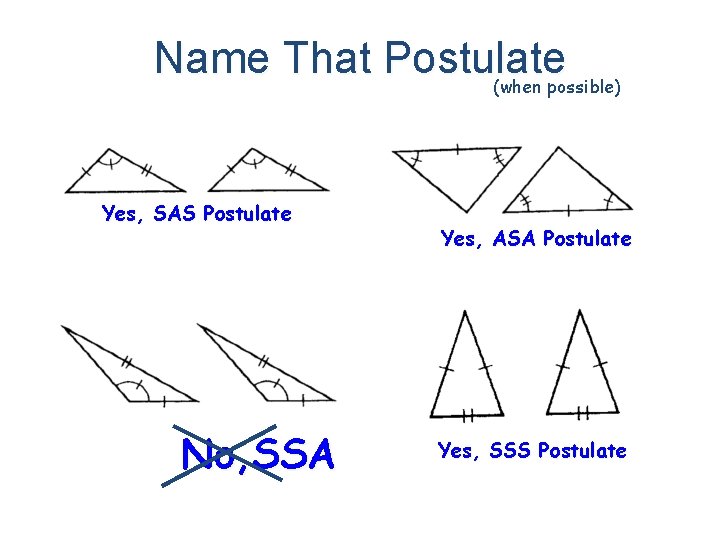 Name That Postulate
(when possible)

Yes, SAS Postulate

Yes, ASA Postulate

No, SSA

Yes, SSS Postulate